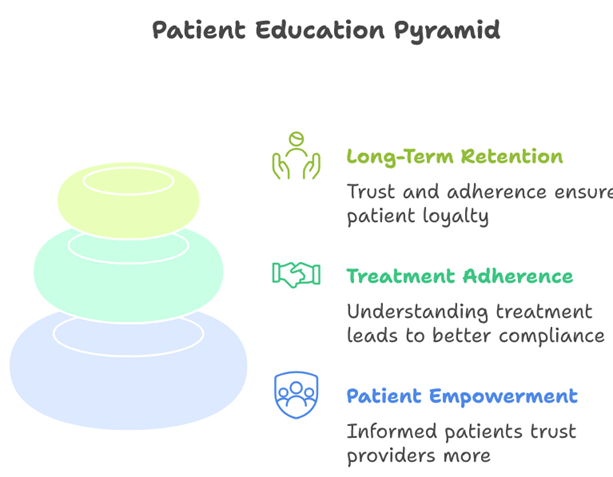 Patient Education Pyramid

Long-Term Retention

Trust and adherence ensure patient loyalty

Treatment Adherence

Understanding treatment leads to better compliance

Patient Empowerment

Informed patients trust providers more